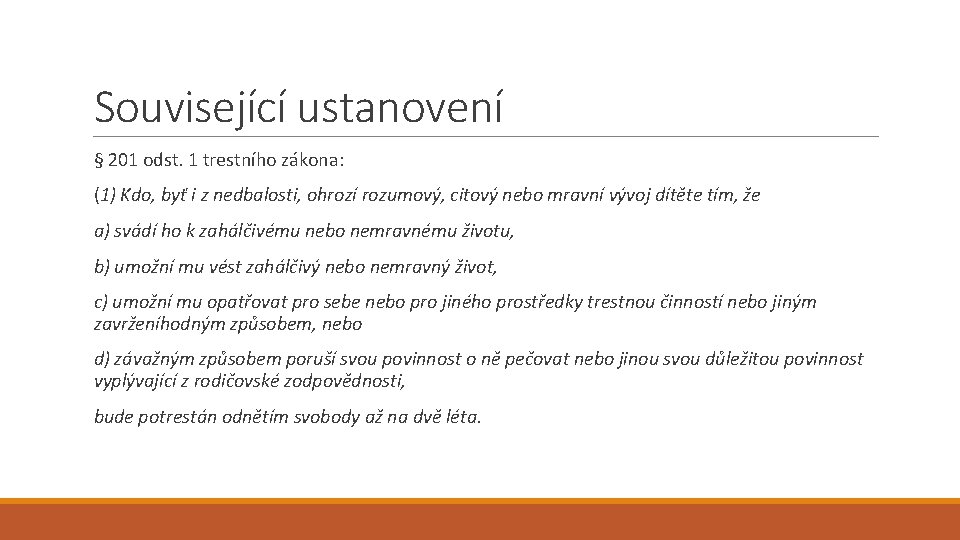 Související ustanovení

§ 201 odst. 1 trestního zákona:

(1) Kdo, byť i z nedbalosti, ohrozí rozumový, citový nebo mravní vývoj dítěte tím, že

a) svádí ho k zahálčivému nebo nemravnému životu,

b) umožní mu vést zahálčivý nebo nemravný život,

c) umožní mu opatřovat pro sebe nebo pro jiného prostředky trestnou činností nebo jiným zavrženíhodným způsobem, nebo

d) závažným způsobem poruší svou povinnost o ně pečovat nebo jinou svou důležitou povinnost vyplývající z rodičovské zodpovědnosti,

bude potrestán odnětím svobody až na dvě léta.